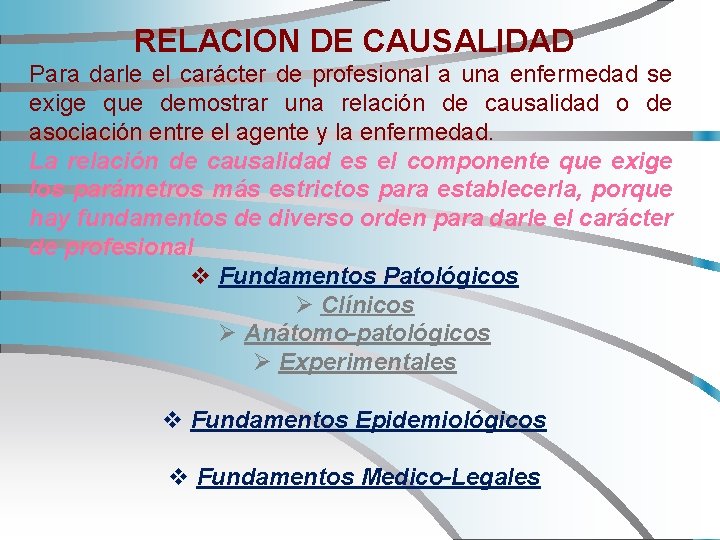 RELACION DE CAUSALIDAD

Para darle el carácter de profesional a una enfermedad se exige que demostrar una relación de causalidad o de asociación entre el agente y la enfermedad.

La relación de causalidad es el componente que exige los parámetros más estrictos para establecerla, porque hay fundamentos de diverso orden para darle el carácter de profesional

❖ Fundamentos Patológicos
➢ Clínicos
➢ Anátomo-patológicos
➢ Experimentales

❖ Fundamentos Epidemiológicos

❖ Fundamentos Medico-Legales